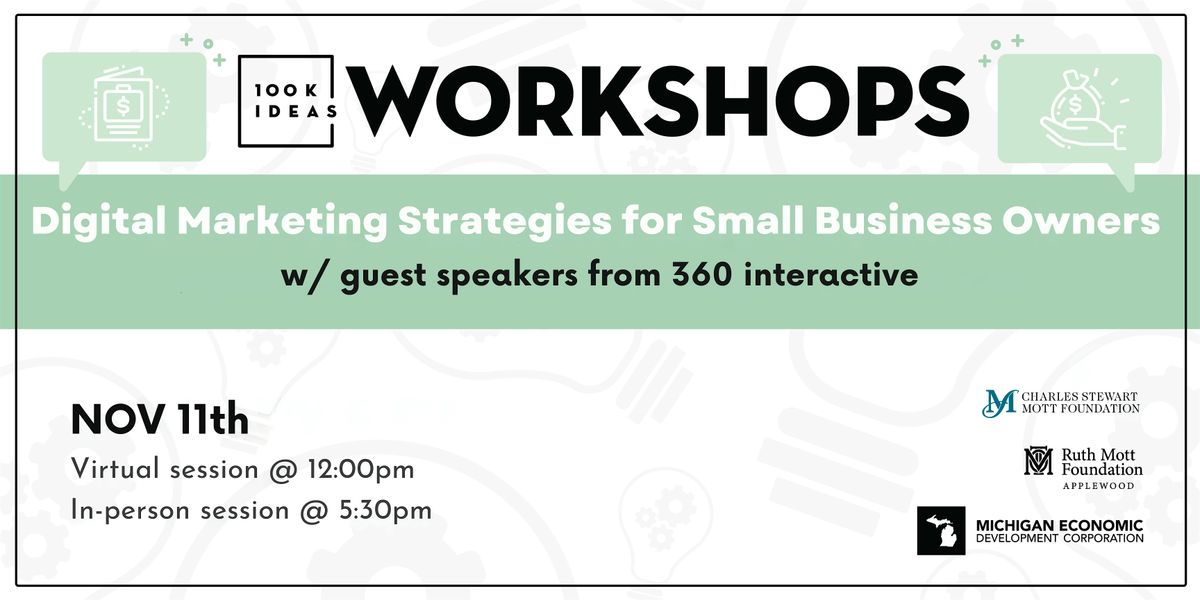 100K IDEAS WORKSHOPS

Digital Marketing Strategies for Small Business Owners
w/ guest speakers from 360 interactive

NOV 11th
Virtual session @ 12:00pm
In-person session @ 5:30pm

CHARLES STEWART MOTT FOUNDATION

Ruth Mott Foundation
APPLEWOOD

MICHIGAN ECONOMIC DEVELOPMENT CORPORATION